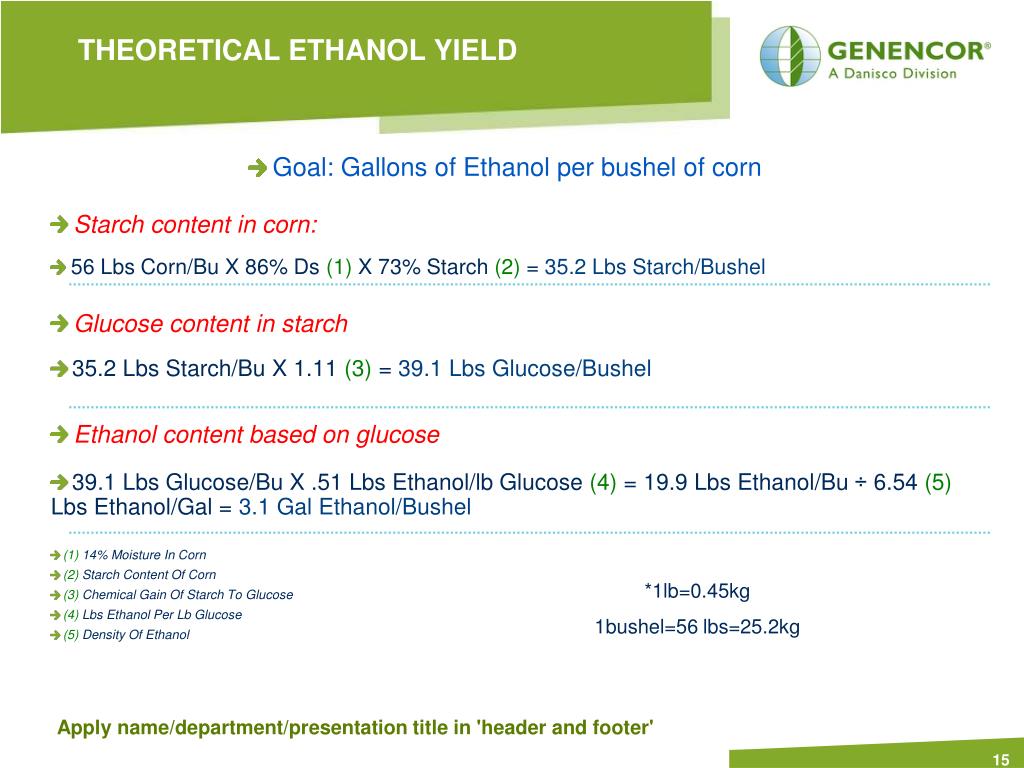 THEORETICAL ETHANOL YIELD

GENENCOR®
A Danisco Division

Goal: Gallons of Ethanol per bushel of corn

Starch content in corn:

56 Lbs Corn/Bu X 86% Ds (1) X 73% Starch (2) = 35.2 Lbs Starch/Bushel

Glucose content in starch

35.2 Lbs Starch/Bu X 1.11 (3) = 39.1 Lbs Glucose/Bushel

Ethanol content based on glucose

39.1 Lbs Glucose/Bu X .51 Lbs Ethanol/lb Glucose (4) = 19.9 Lbs Ethanol/Bu ÷ 6.54 (5) Lbs Ethanol/Gal = 3.1 Gal Ethanol/Bushel

(1) 14% Moisture In Corn
(2) Starch Content Of Corn
(3) Chemical Gain Of Starch To Glucose
(4) Lbs Ethanol Per Lb Glucose
(5) Density Of Ethanol

*1lb=0.45kg

1bushel=56 lbs=25.2kg

Apply name/department/presentation title in 'header and footer'

15